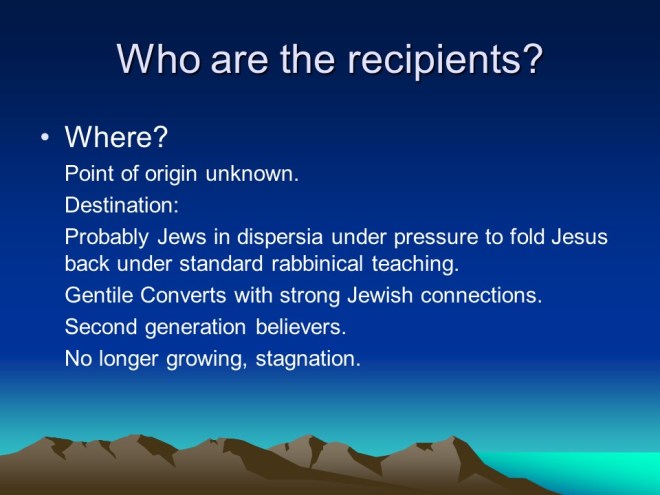 Who are the recipients?

• Where?

Point of origin unknown.

Destination:

Probably Jews in dispersia under pressure to fold Jesus back under standard rabbinical teaching.

Gentile Converts with strong Jewish connections.

Second generation believers.

No longer growing, stagnation.